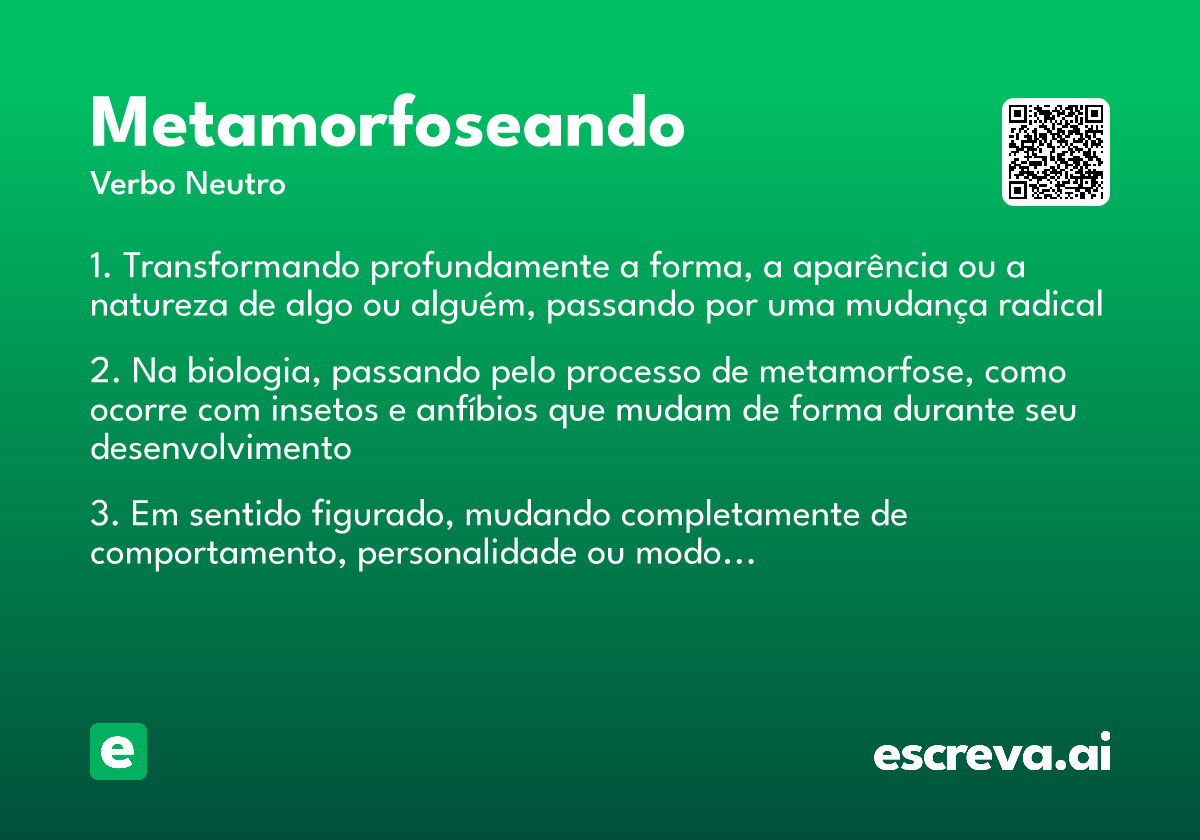 Metamorfoseando
Verbo Neutro

1. Transformando profundamente a forma, a aparência ou a natureza de algo ou alguém, passando por uma mudança radical

2. Na biologia, passando pelo processo de metamorfose, como ocorre com insetos e anfíbios que mudam de forma durante seu desenvolvimento

3. Em sentido figurado, mudando completamente de comportamento, personalidade ou modo...

e

escreva.ai